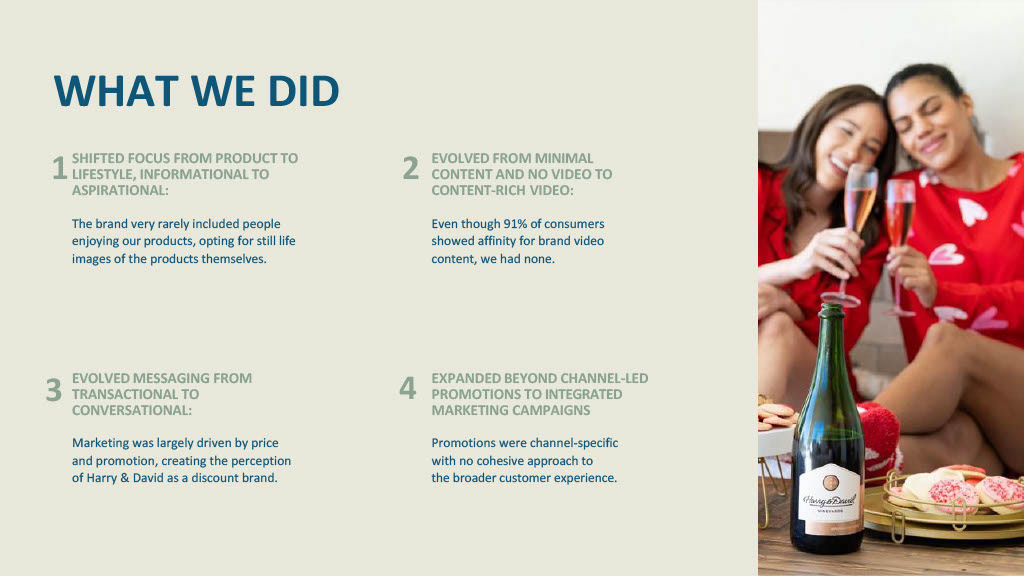 WHAT WE DID

1 SHIFTED FOCUS FROM PRODUCT TO LIFESTYLE, INFORMATIONAL TO ASPIRATIONAL:

The brand very rarely included people enjoying our products, opting for still life images of the products themselves.

2 EVOLVED FROM MINIMAL CONTENT AND NO VIDEO TO CONTENT-RICH VIDEO:

Even though 91% of consumers showed affinity for brand video content, we had none.

3 EVOLVED MESSAGING FROM TRANSACTIONAL TO CONVERSATIONAL:

Marketing was largely driven by price and promotion, creating the perception of Harry & David as a discount brand.

4 EXPANDED BEYOND CHANNEL-LED PROMOTIONS TO INTEGRATED MARKETING CAMPAIGNS

Promotions were channel-specific with no cohesive approach to the broader customer experience.

Harry & David
VINEYARDS